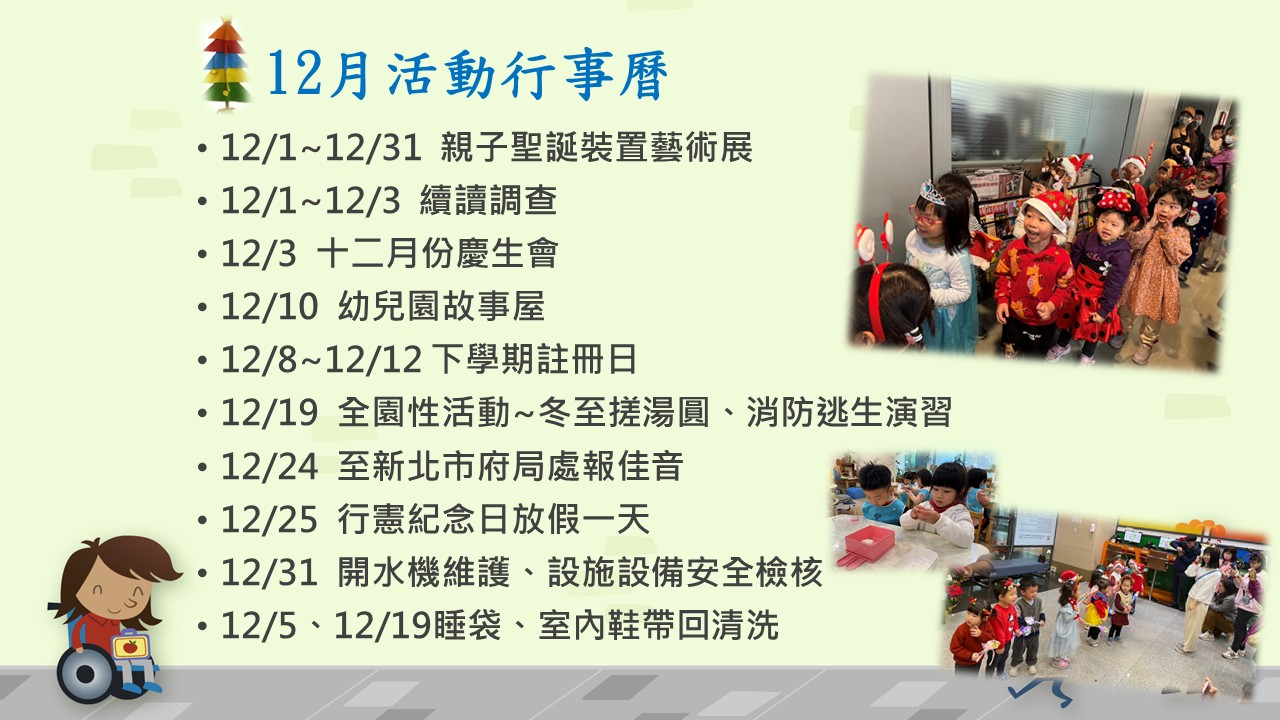 12月活動行事曆

• 12/1~12/31 親子聖誕裝置藝術展
• 12/1~12/3 續讀調查
• 12/3 十二月份慶生會
• 12/10 幼兒園故事屋
• 12/8~12/12 下學期註冊日
• 12/19 全園性活動~冬至搓湯圓、消防逃生演習
• 12/24 至新北市府局處報佳音
• 12/25 行憲紀念日放假一天
• 12/31 開水機維護、設施設備安全檢核
• 12/5、12/19睡袋、室內鞋帶回清洗